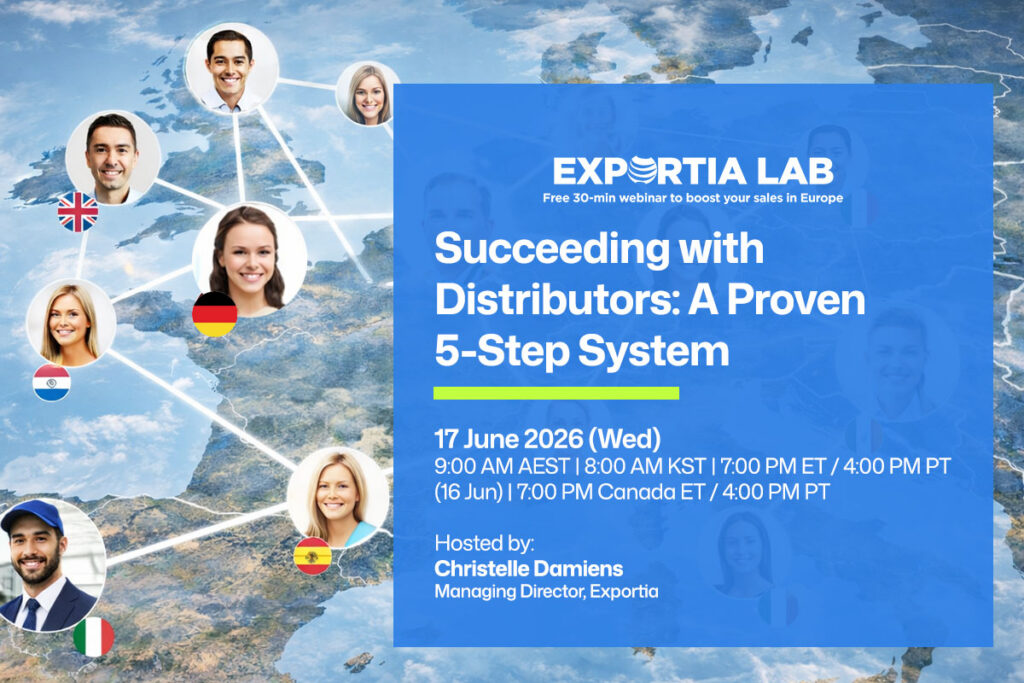 EXPORTIA LAB
Free 30-min webinar to boost your sales in Europe

Succeeding with Distributors: A Proven 5-Step System

17 June 2026 (Wed)
9:00 AM AEST | 8:00 AM KST | 7:00 PM ET / 4:00 PM PT (16 Jun) | 7:00 PM Canada ET / 4:00 PM PT

Hosted by:
Christelle Damiens
Managing Director, Exportia